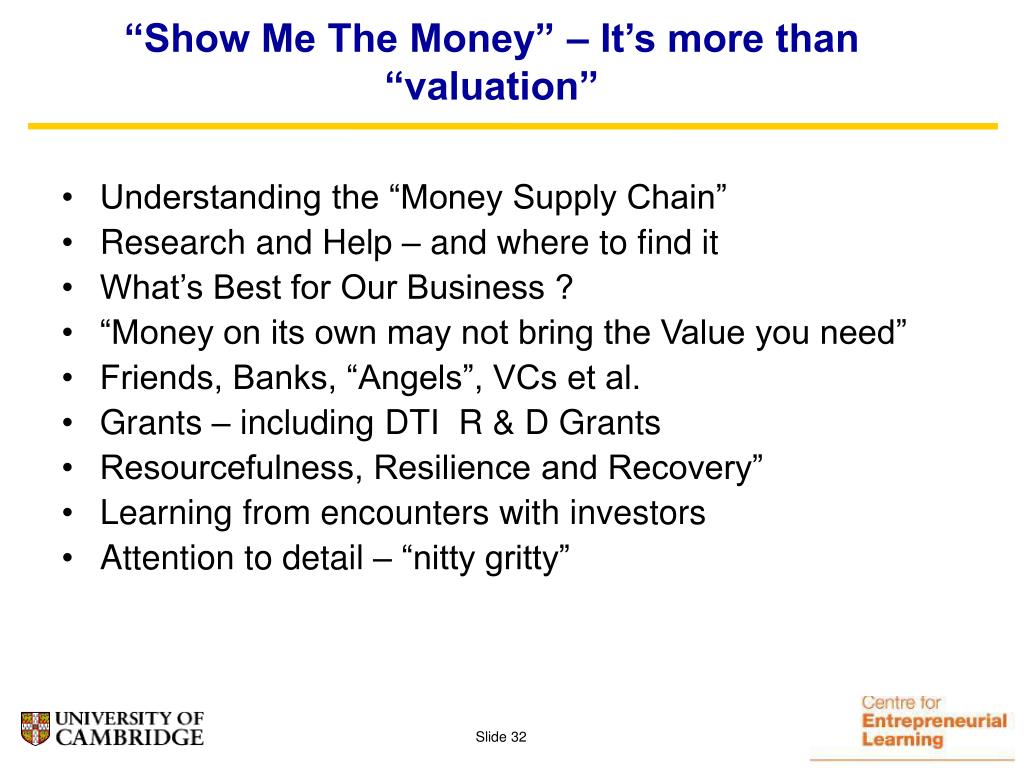 “Show Me The Money” – It’s more than “valuation”

• Understanding the “Money Supply Chain”
• Research and Help – and where to find it
• What’s Best for Our Business ?
• “Money on its own may not bring the Value you need”
• Friends, Banks, “Angels”, VCs et al.
• Grants – including DTI R & D Grants
• Resourcefulness, Resilience and Recovery”
• Learning from encounters with investors
• Attention to detail – “nitty gritty”

UNIVERSITY OF CAMBRIDGE

Slide 32

Centre for Entrepreneurial Learning